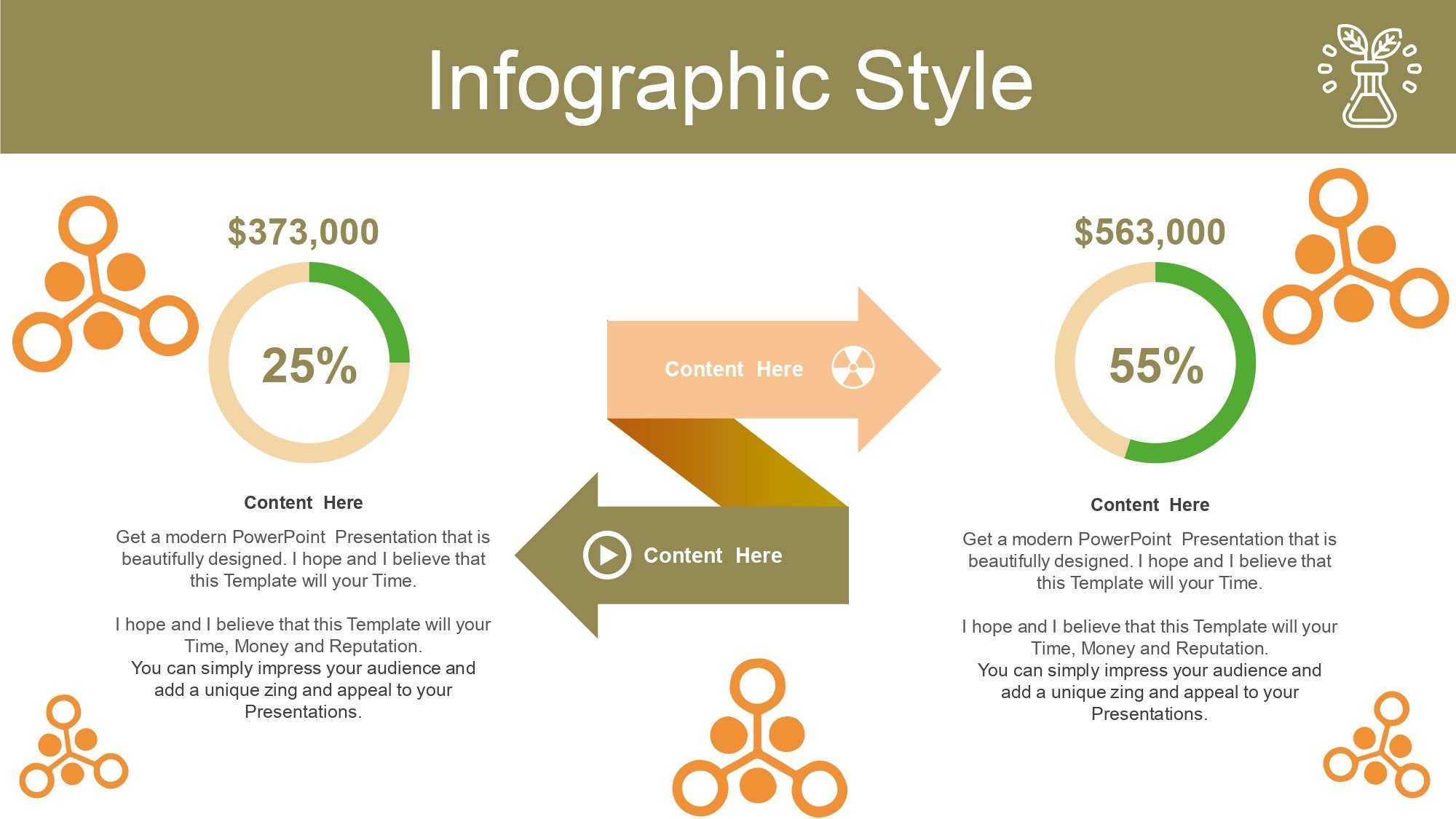 Infographic Style

$373,000

25%

Content Here

Get a modern PowerPoint Presentation that is beautifully designed. I hope and I believe that this Template will your Time.

I hope and I believe that this Template will your Time, Money and Reputation.
You can simply impress your audience and add a unique zing and appeal to your Presentations.

Content Here

Content Here

$563,000

55%

Content Here

Get a modern PowerPoint Presentation that is beautifully designed. I hope and I believe that this Template will your Time.

I hope and I believe that this Template will your Time, Money and Reputation.
You can simply impress your audience and add a unique zing and appeal to your Presentations.